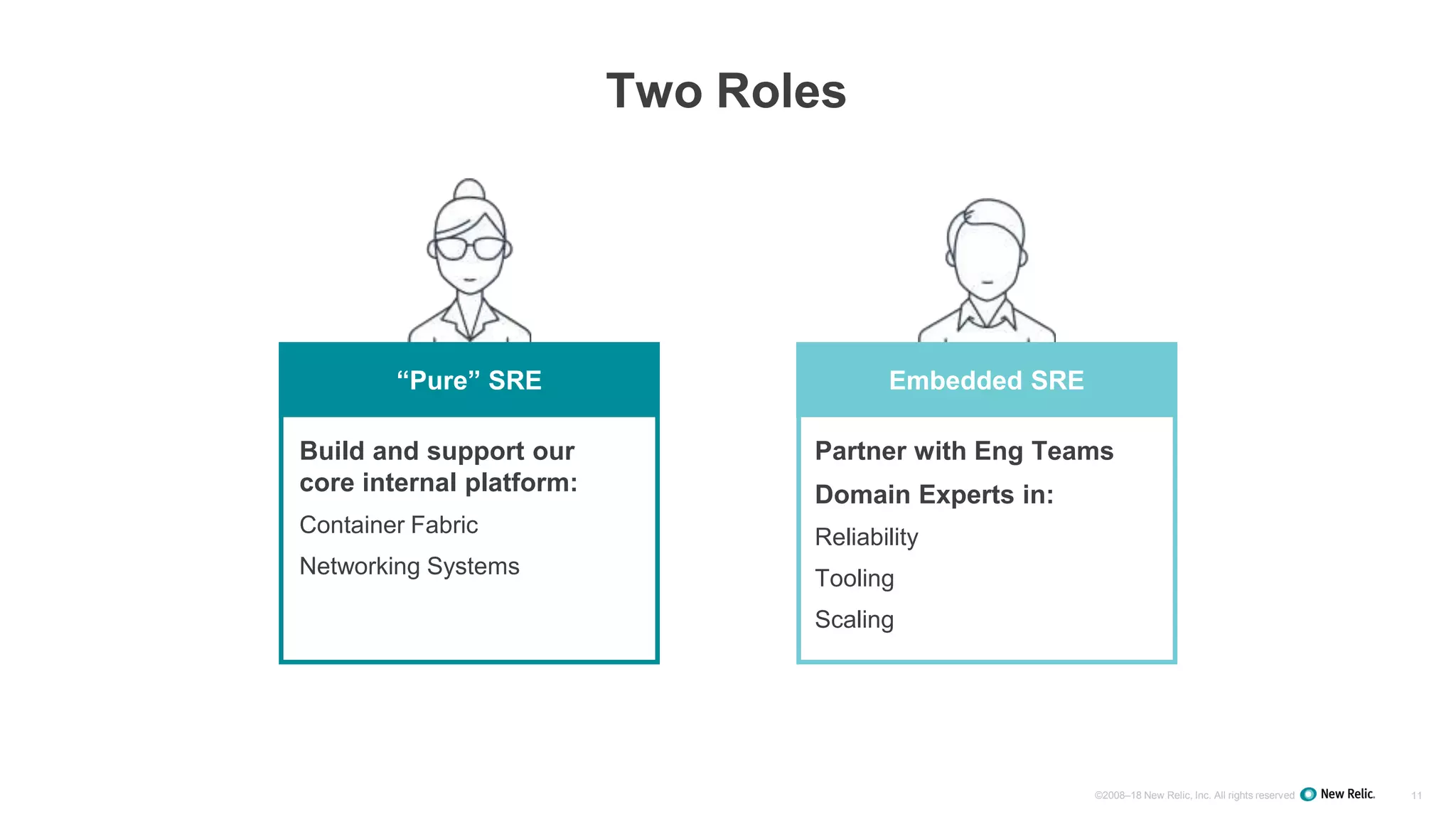 Two Roles

“Pure” SRE

Build and support our core internal platform:

Container Fabric

Networking Systems

Embedded SRE

Partner with Eng Teams

Domain Experts in:

Reliability

Tooling

Scaling

©2008–18 New Relic, Inc. All rights reserved New Relic. 11